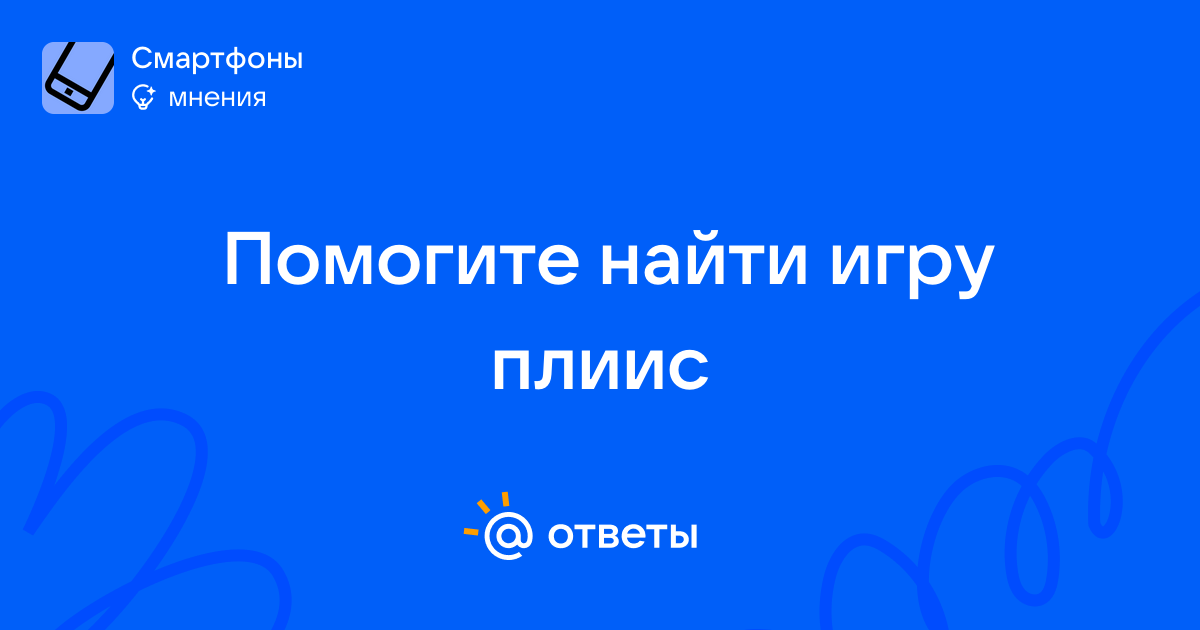 Смартфоны
мнения

Помогите найти игру плиис

@ ответы